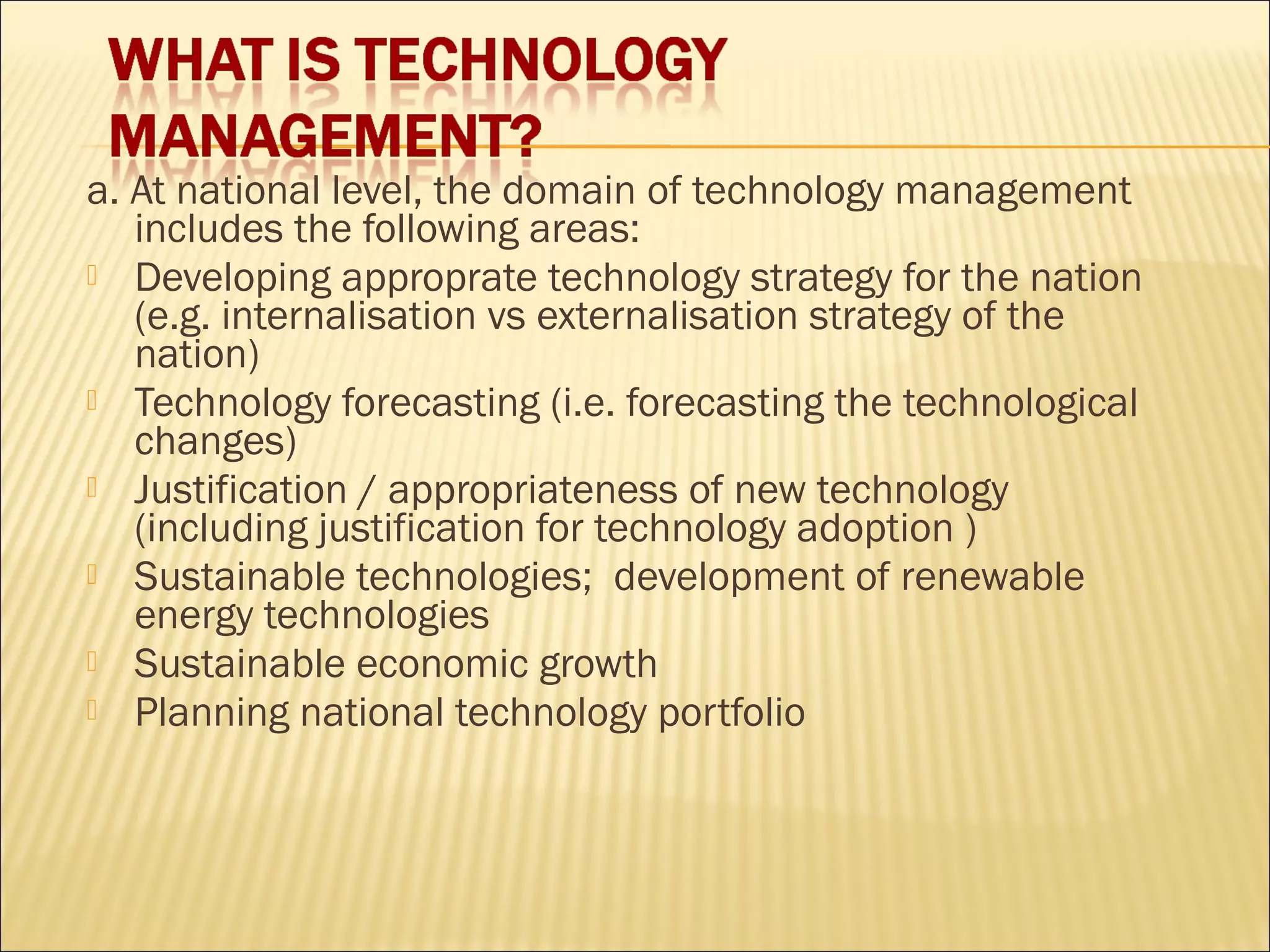 WHAT IS TECHNOLOGY MANAGEMENT?

a. At national level, the domain of technology management includes the following areas:

Developing approprate technology strategy for the nation (e.g. internalisation vs externalisation strategy of the nation)

Technology forecasting (i.e. forecasting the technological changes)

Justification / appropriateness of new technology (including justification for technology adoption )

Sustainable technologies;  development of renewable energy technologies

Sustainable economic growth

Planning national technology portfolio